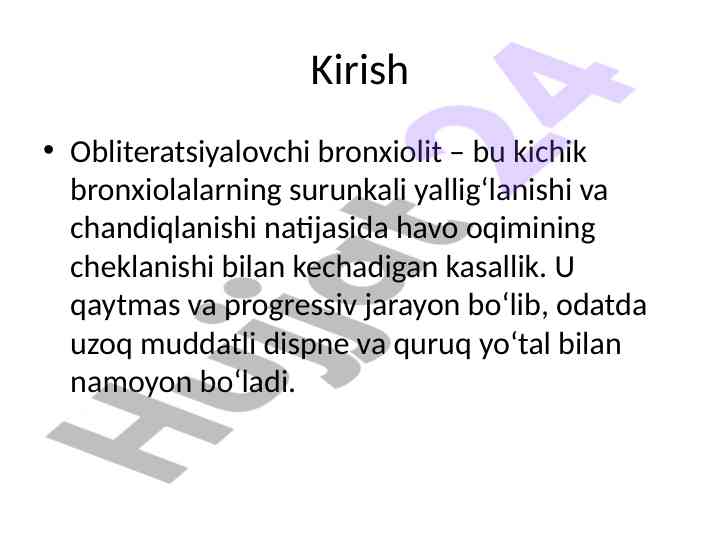 Kirish

• Obliteratsiyalovchi bronxiolit – bu kichik bronxiolalarning surunkali yallig‘lanishi va chandiqlanishi natijasida havo oqimining cheklanishi bilan kechadigan kasallik. U qaytmas va progressiv jarayon bo‘lib, odatda uzoq muddatli dispne va quruq yo‘tal bilan namoyon bo‘ladi.

Hujjat24